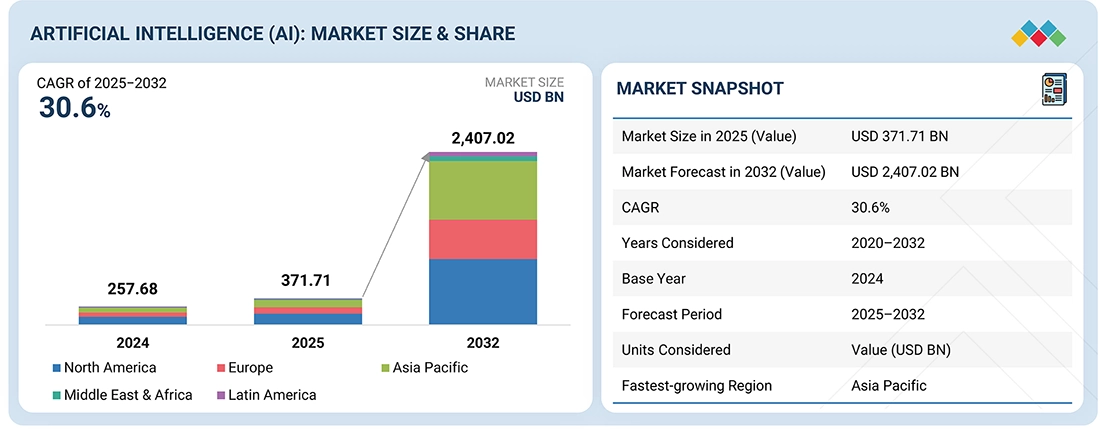 ARTIFICIAL INTELLIGENCE (AI): MARKET SIZE & SHARE

CAGR of 2025–2032
30.6%

MARKET SIZE
USD BN

257.68
371.71
2,407.02

2024
2025
2032

North America
Europe
Asia Pacific
Middle East & Africa
Latin America

MARKET SNAPSHOT

| | |
|---|---|
| Market Size in 2025 (Value) | USD 371.71 BN |
| Market Forecast in 2032 (Value) | USD 2,407.02 BN |
| CAGR | 30.6% |
| Years Considered | 2020–2032 |
| Base Year | 2024 |
| Forecast Period | 2025–2032 |
| Units Considered | Value (USD BN) |
| Fastest-growing Region | Asia Pacific |